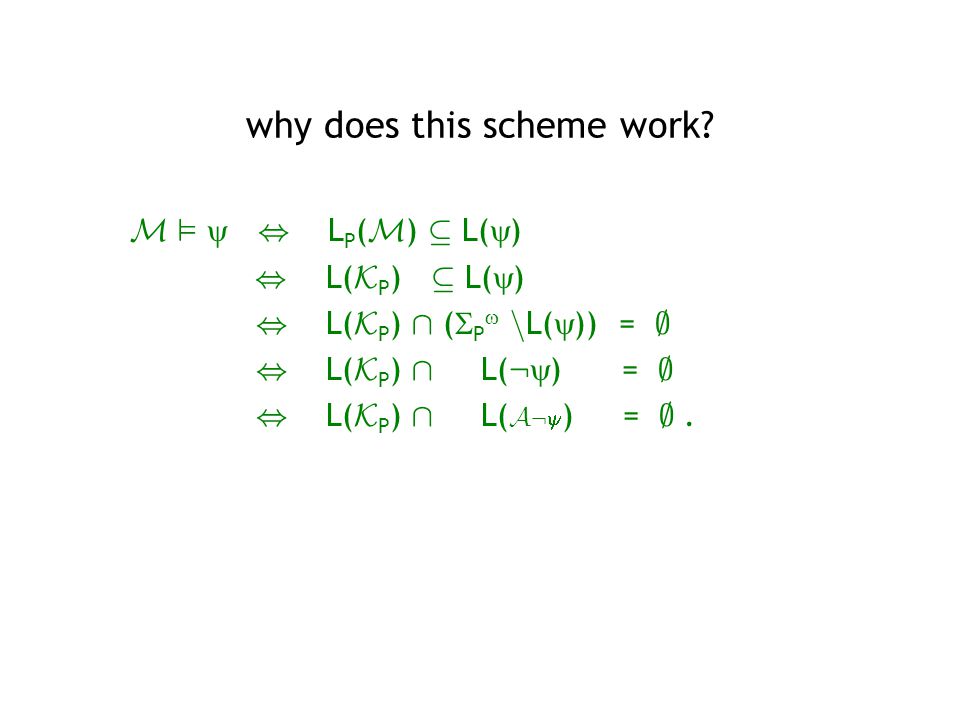 why does this scheme work?

$\mathcal{M} \models \psi \Leftrightarrow L_P(\mathcal{M}) \subseteq L(\psi)$

$\Leftrightarrow L(\mathcal{K}_P) \subseteq L(\psi)$

$\Leftrightarrow L(\mathcal{K}_P) \cap (\Sigma_P^\omega \setminus L(\psi)) = \emptyset$

$\Leftrightarrow L(\mathcal{K}_P) \cap L(\neg\psi) = \emptyset$

$\Leftrightarrow L(\mathcal{K}_P) \cap L(\mathcal{A}_{\neg\psi}) = \emptyset$ .